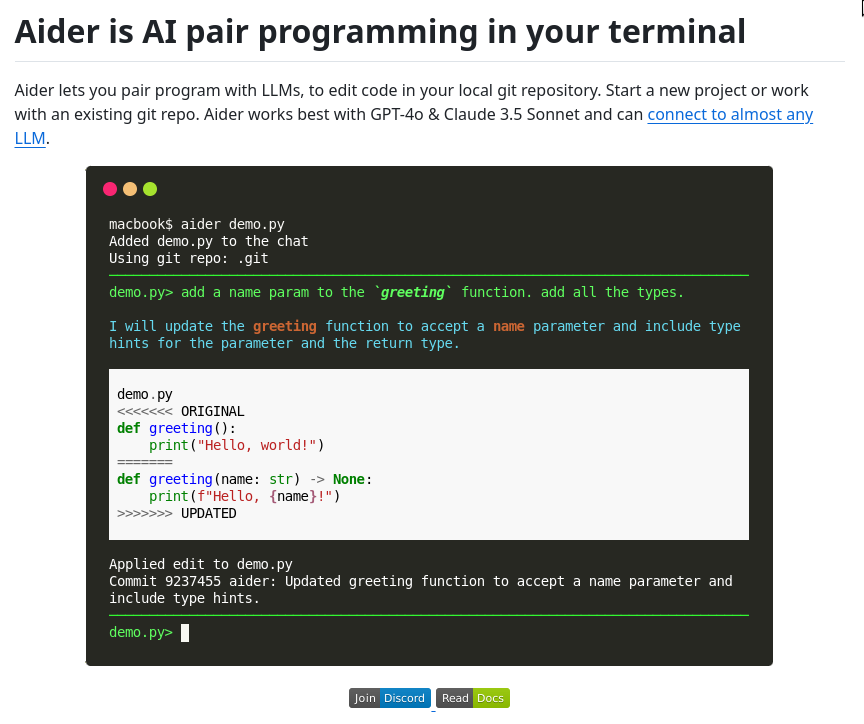 Aider is AI pair programming in your terminal

Aider lets you pair program with LLMs, to edit code in your local git repository. Start a new project or work with an existing git repo. Aider works best with GPT-4o & Claude 3.5 Sonnet and can connect to almost any LLM.

macbook$ aider demo.py
Added demo.py to the chat
Using git repo: .git

demo.py> add a name param to the `greeting` function. add all the types.

I will update the greeting function to accept a name parameter and include type hints for the parameter and the return type.

demo.py
<<<<<<< ORIGINAL
def greeting():
    print("Hello, world!")
=======
def greeting(name: str) -> None:
    print(f"Hello, {name}!")
>>>>>>> UPDATED

Applied edit to demo.py
Commit 9237455 aider: Updated greeting function to accept a name parameter and include type hints.

demo.py>

Join Discord
Read Docs